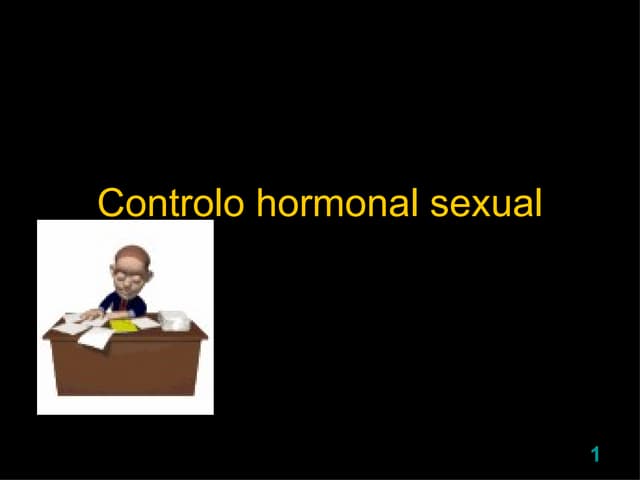 Controlo hormonal sexual

1